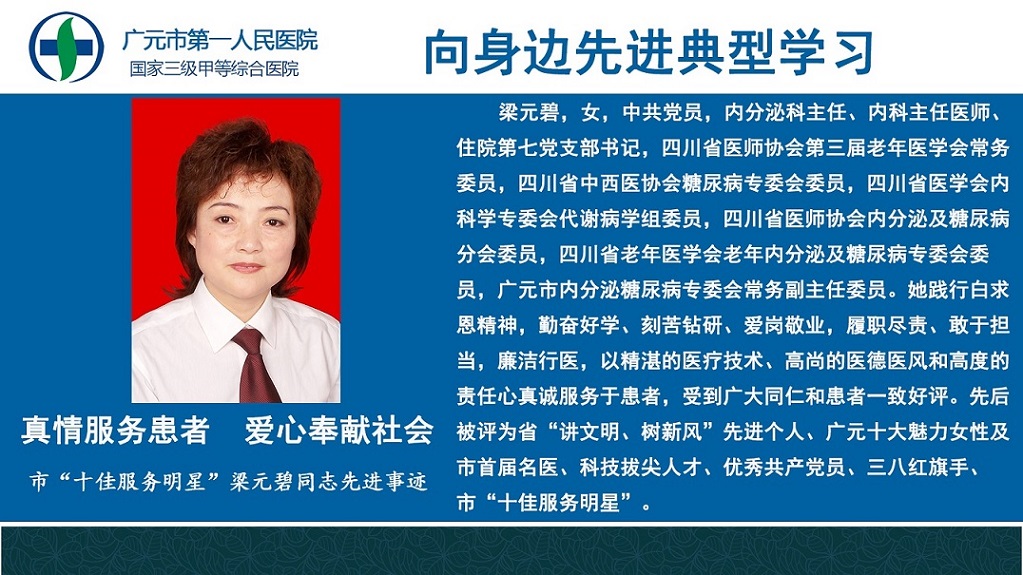 广元市第一人民医院
国家三级甲等综合医院

向身边先进典型学习

真情服务患者　爱心奉献社会

市“十佳服务明星”梁元碧同志先进事迹

梁元碧，女，中共党员，内分泌科主任、内科主任医师、住院第七党支部书记，四川省医师协会第三届老年医学会常务委员，四川省中西医协会糖尿病专委会委员，四川省医学会内科学专委会代谢病学组委员，四川省医师协会内分泌及糖尿病分会委员，四川省老年医学会老年内分泌及糖尿病专委会委员，广元市内分泌糖尿病专委会常务副主任委员。她践行白求恩精神，勤奋好学、刻苦钻研、爱岗敬业，履职尽责、敢于担当，廉洁行医，以精湛的医疗技术、高尚的医德医风和高度的责任心真诚服务于患者，受到广大同仁和患者一致好评。先后被评为省“讲文明、树新风”先进个人、广元十大魅力女性及市首届名医、科技拔尖人才、优秀共产党员、三八红旗手、市“十佳服务明星”。